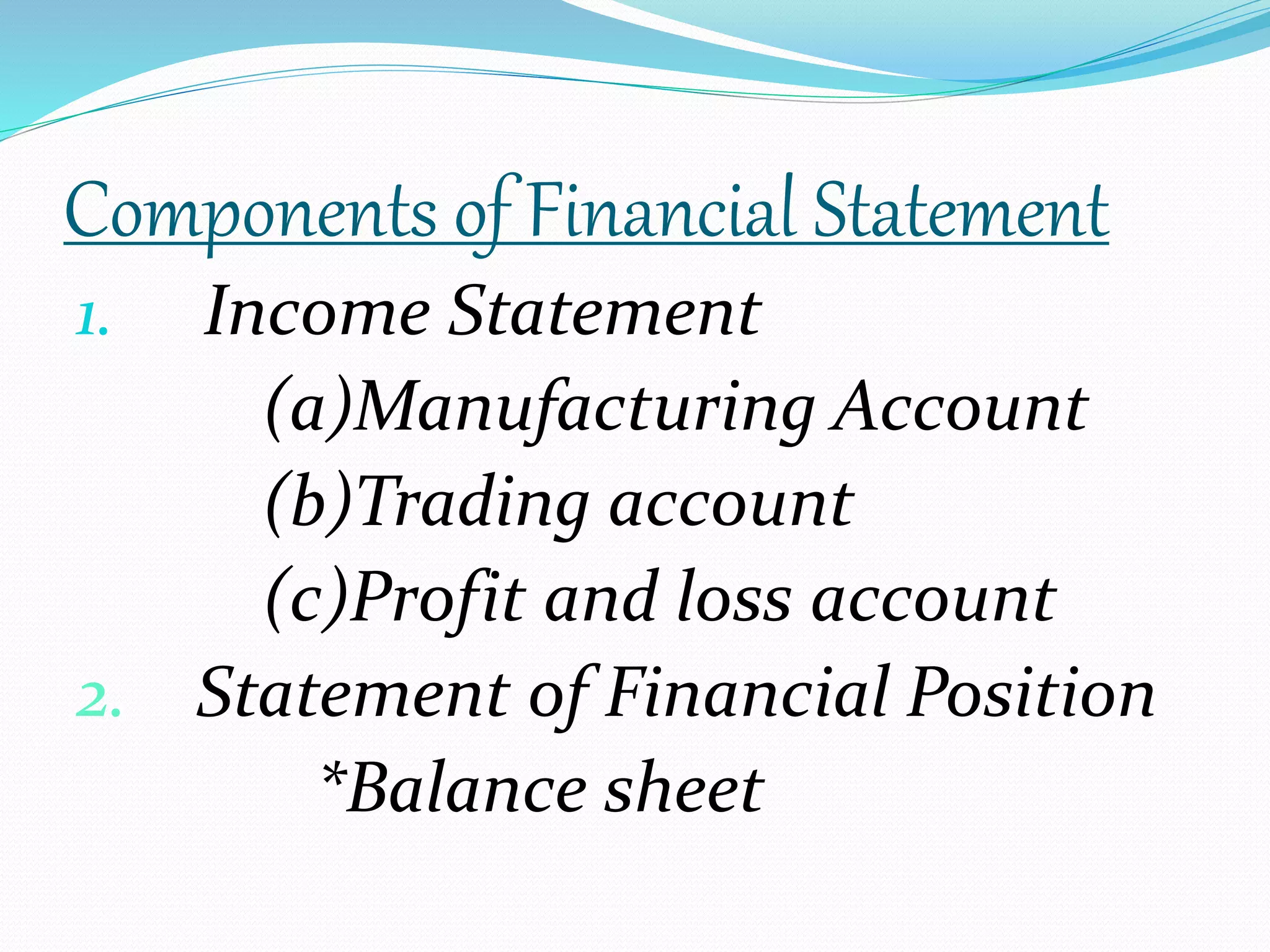 Components of Financial Statement

1. Income Statement
(a)Manufacturing Account
(b)Trading account
(c)Profit and loss account
2. Statement of Financial Position
*Balance sheet